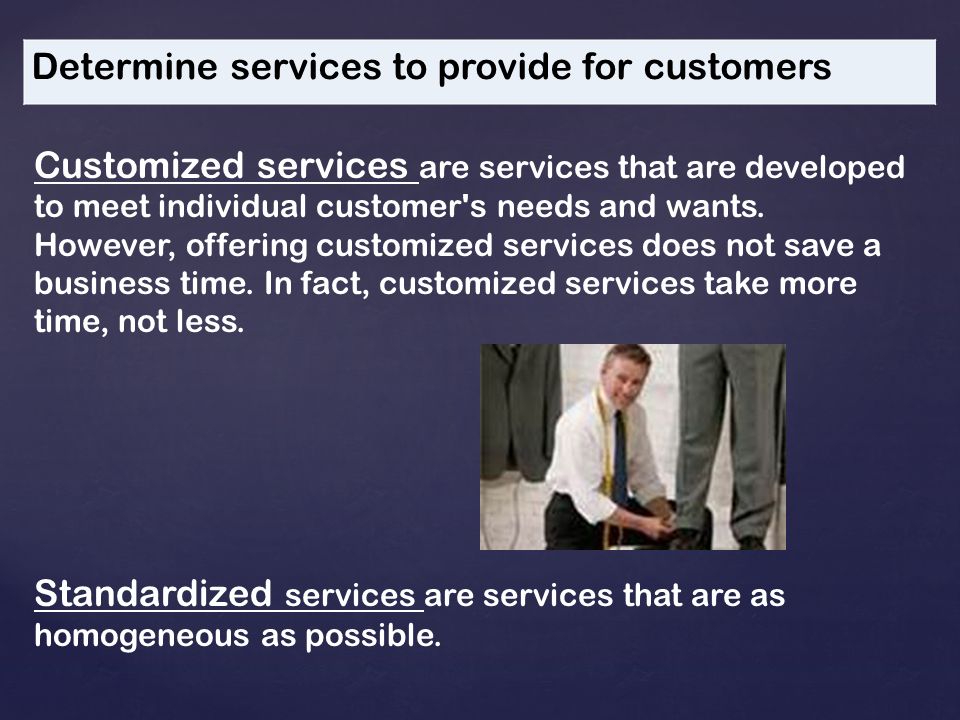 Determine services to provide for customers

Customized services are services that are developed to meet individual customer's needs and wants. However, offering customized services does not save a business time. In fact, customized services take more time, not less.

Standardized services are services that are as homogeneous as possible.